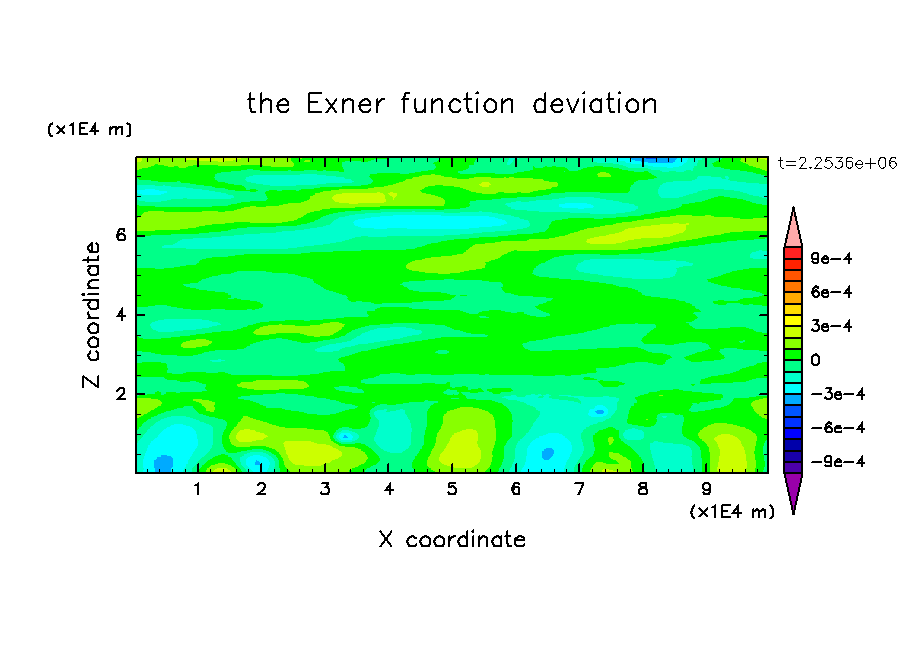 the Exner function deviation

(x1E4 m)

t=2.2536e+06

Z coordinate

6
4
2

9e-4
6e-4
3e-4
0
-3e-4
-6e-4
-9e-4

1 2 3 4 5 6 7 8 9

(x1E4 m)

X coordinate